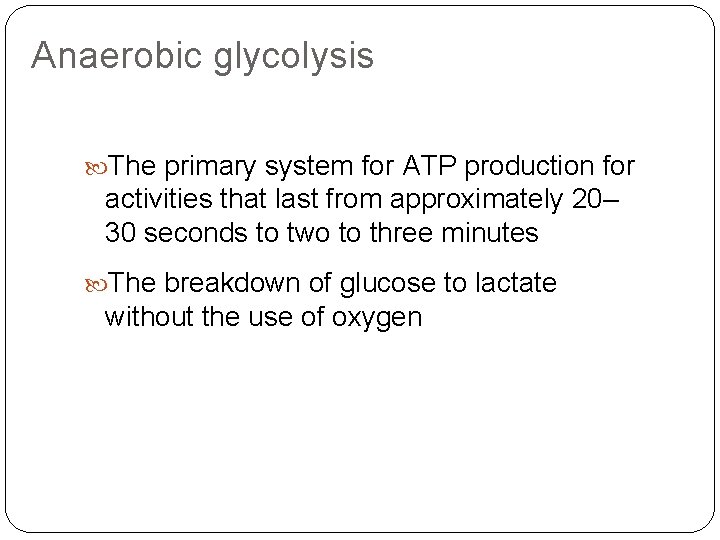 Anaerobic glycolysis

The primary system for ATP production for activities that last from approximately 20–30 seconds to two to three minutes

The breakdown of glucose to lactate without the use of oxygen